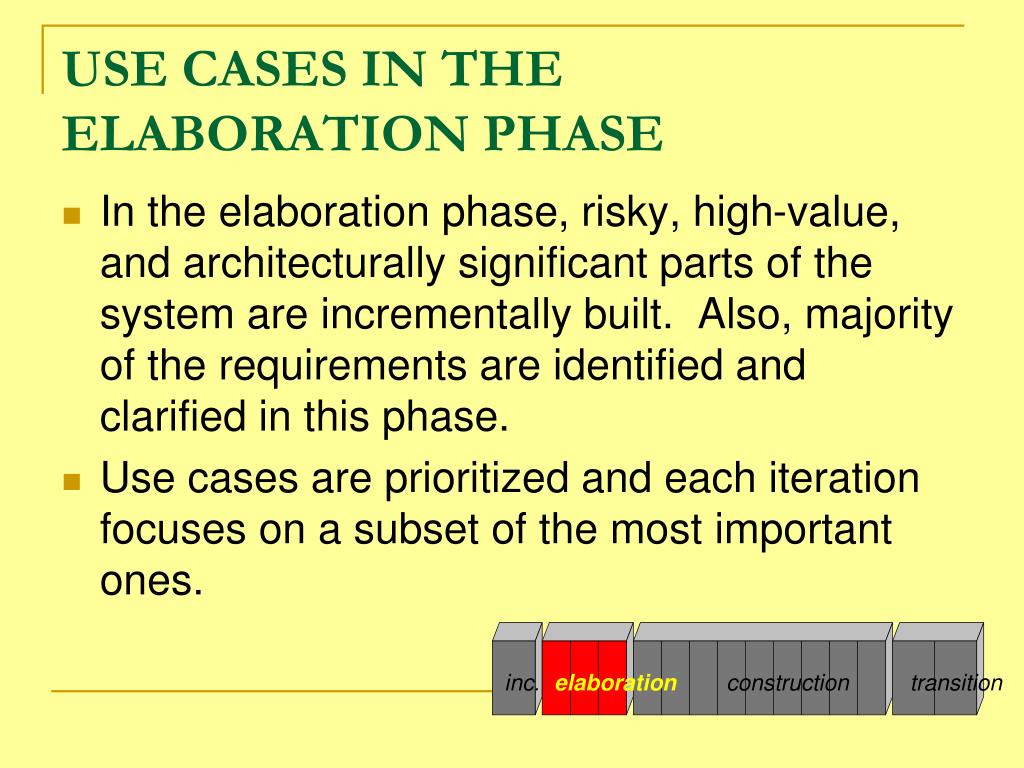 USE CASES IN THE ELABORATION PHASE

In the elaboration phase, risky, high-value, and architecturally significant parts of the system are incrementally built. Also, majority of the requirements are identified and clarified in this phase.

Use cases are prioritized and each iteration focuses on a subset of the most important ones.

inc.
elaboration
construction
transition